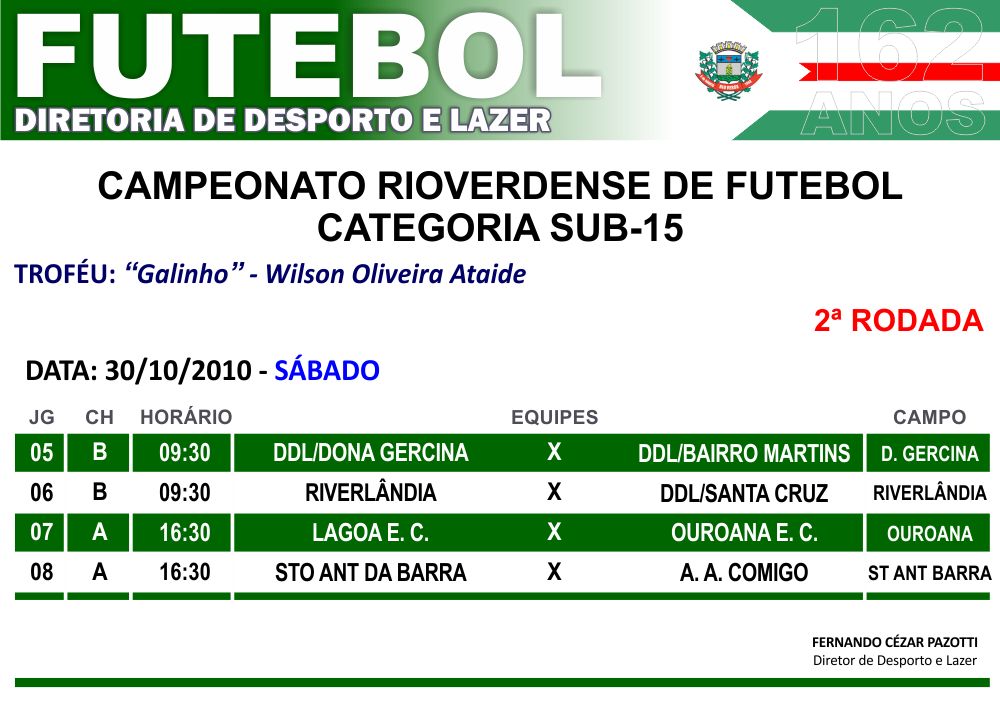 FUTEBOL
DIRETORIA DE DESPORTO E LAZER

162 ANOS

CAMPEONATO RIOVERDENSE DE FUTEBOL
CATEGORIA SUB-15

TROFÉU: "Galinho" - Wilson Oliveira Ataide

2ª RODADA

DATA: 30/10/2010 - SÁBADO

| JG | CH | HORÁRIO | EQUIPES | | | CAMPO |
|---|---|---|---|---|---|---|
| 05 | B | 09:30 | DDL/DONA GERCINA | X | DDL/BAIRRO MARTINS | D. GERCINA |
| 06 | B | 09:30 | RIVERLÂNDIA | X | DDL/SANTA CRUZ | RIVERLÂNDIA |
| 07 | A | 16:30 | LAGOA E. C. | X | OUROANA E. C. | OUROANA |
| 08 | A | 16:30 | STO ANT DA BARRA | X | A. A. COMIGO | ST ANT BARRA |

FERNANDO CÉZAR PAZOTTI
Diretor de Desporto e Lazer